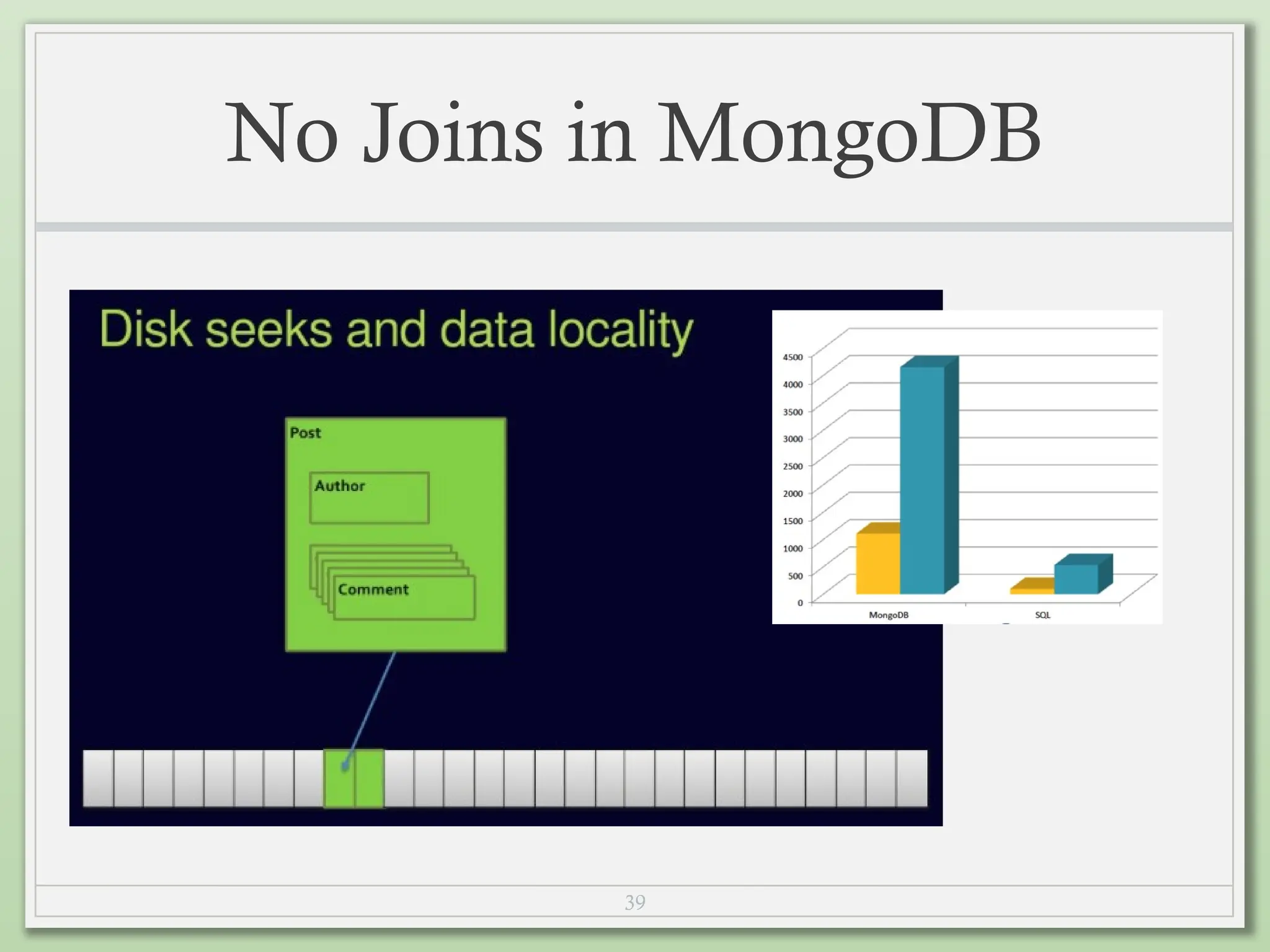 No Joins in MongoDB

Disk seeks and data locality

Post

Author

Comment

4500
4000
3500
3000
2500
2000
1500
1000
500
0

MongoDB

SQL

39